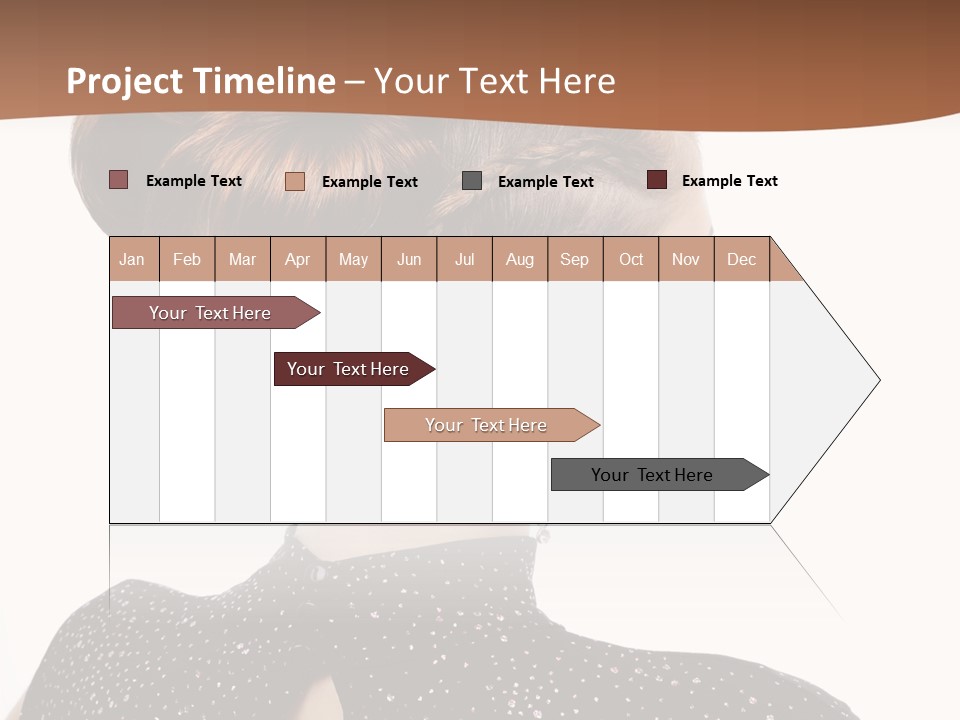 Project Timeline – Your Text Here

Example Text Example Text Example Text Example Text

| Jan | Feb | Mar | Apr | May | Jun | Jul | Aug | Sep | Oct | Nov | Dec |
|---|---|---|---|---|---|---|---|---|---|---|---|

Your Text Here

Your Text Here

Your Text Here

Your Text Here